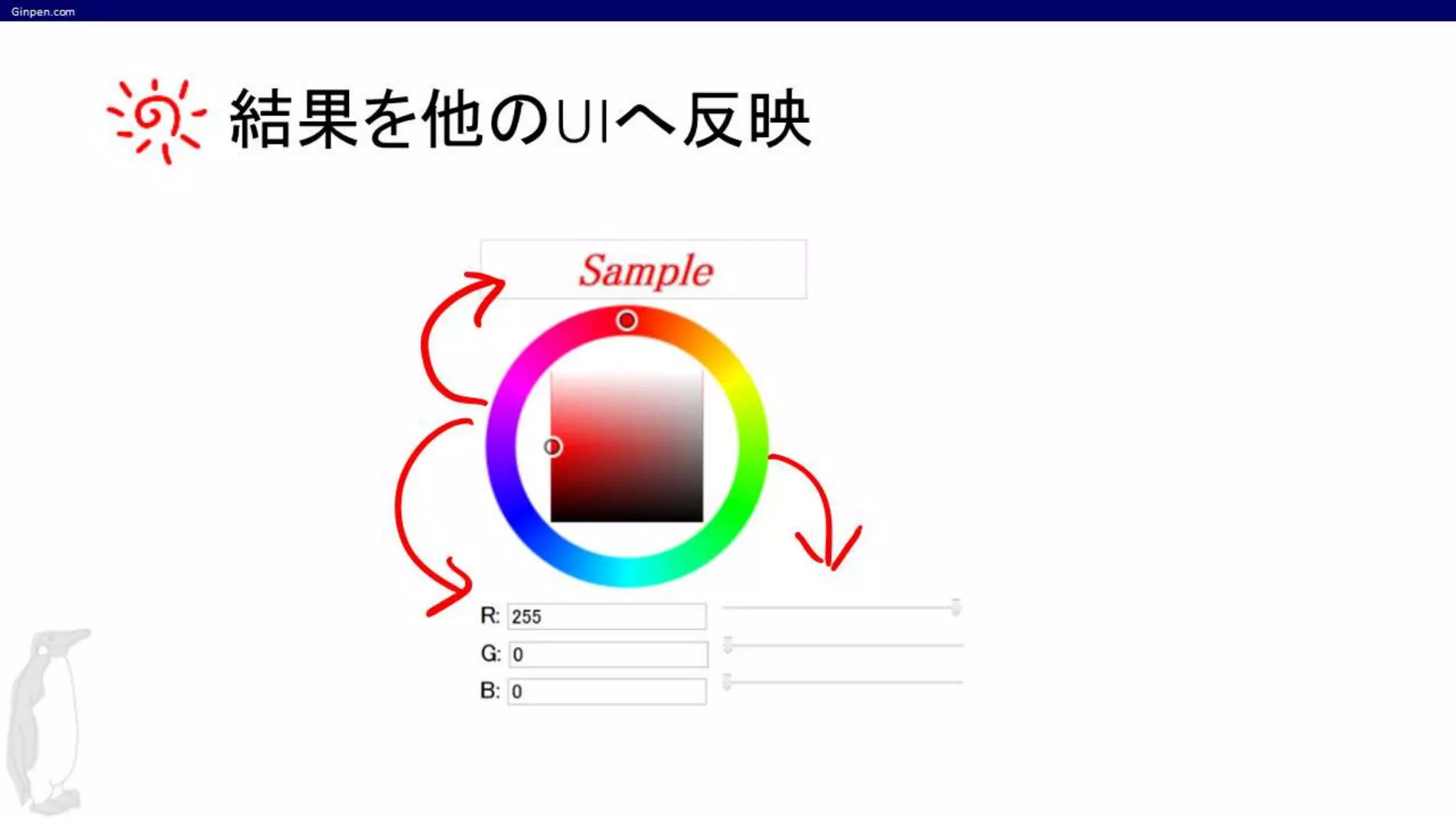 Ginpen.com

結果を他のUIへ反映

Sample

R: 255
G: 0
B: 0